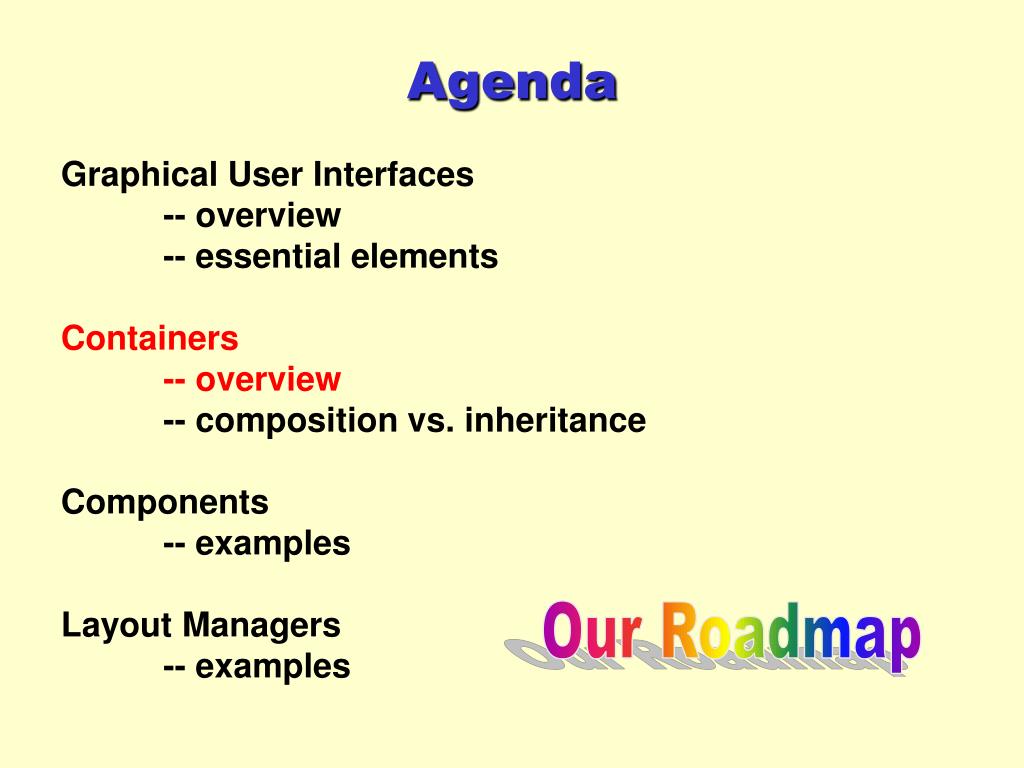 Agenda

Graphical User Interfaces
-- overview
-- essential elements

Containers
-- overview
-- composition vs. inheritance

Components
-- examples

Layout Managers
-- examples

Our Roadmap